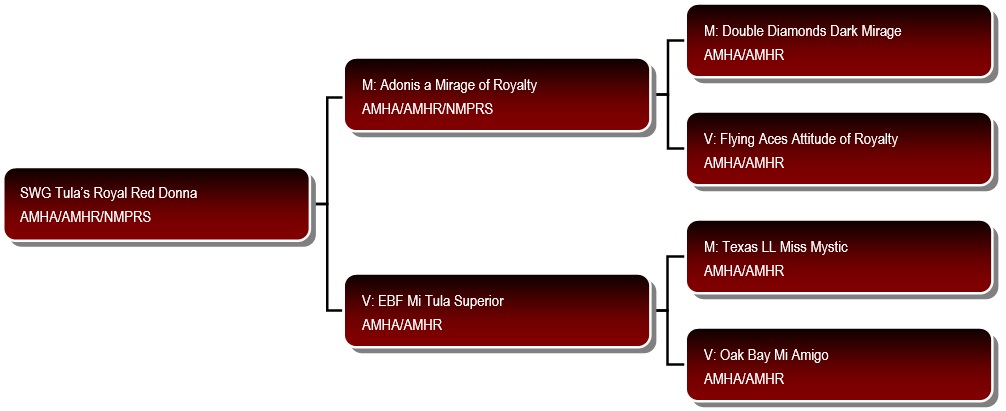 SWG Tula's Royal Red Donna
AMHA/AMHR/NMPRS

M: Adonis a Mirage of Royalty
AMHA/AMHR/NMPRS

V: EBF Mi Tula Superior
AMHA/AMHR

M: Double Diamonds Dark Mirage
AMHA/AMHR

V: Flying Aces Attitude of Royalty
AMHA/AMHR

M: Texas LL Miss Mystic
AMHA/AMHR

V: Oak Bay Mi Amigo
AMHA/AMHR